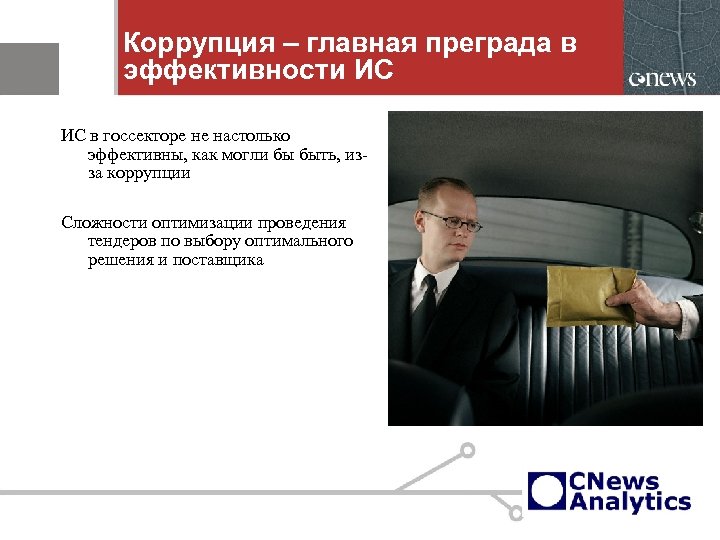 Коррупция – главная преграда в эффективности ИС

cnews

ИС в госсекторе не настолько эффективны, как могли бы быть, из-за коррупции

Сложности оптимизации проведения тендеров по выбору оптимального решения и поставщика

CNews Analytics